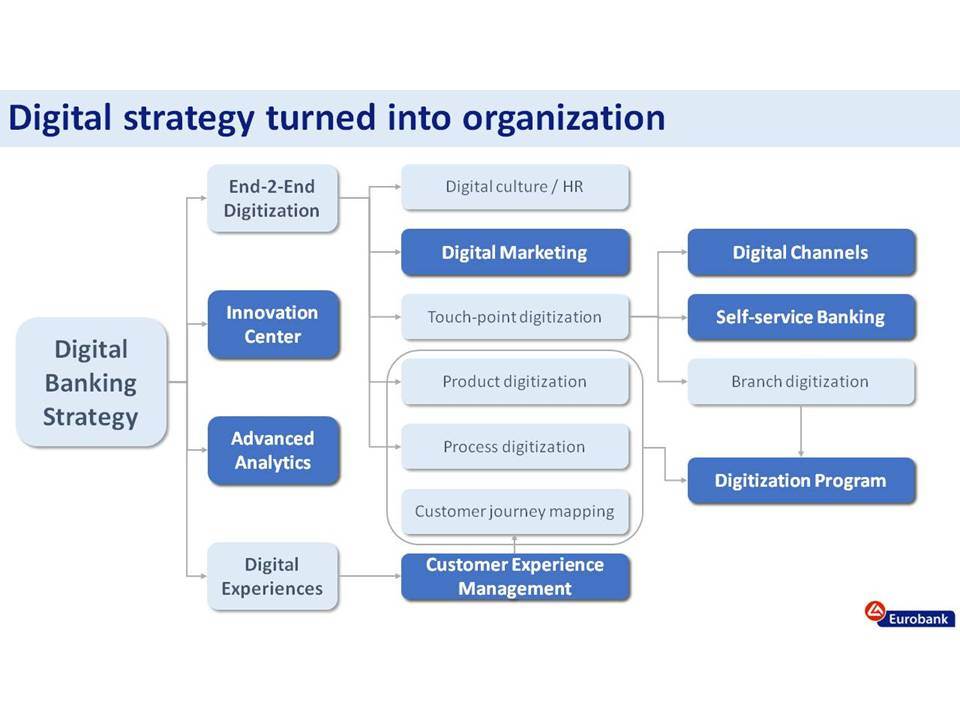 Digital strategy turned into organization

Digital Banking Strategy

End-2-End Digitization

Innovation Center

Advanced Analytics

Digital Experiences

Digital culture / HR

Digital Marketing

Touch-point digitization

Product digitization

Process digitization

Customer journey mapping

Customer Experience Management

Digital Channels

Self-service Banking

Branch digitization

Digitization Program

Eurobank